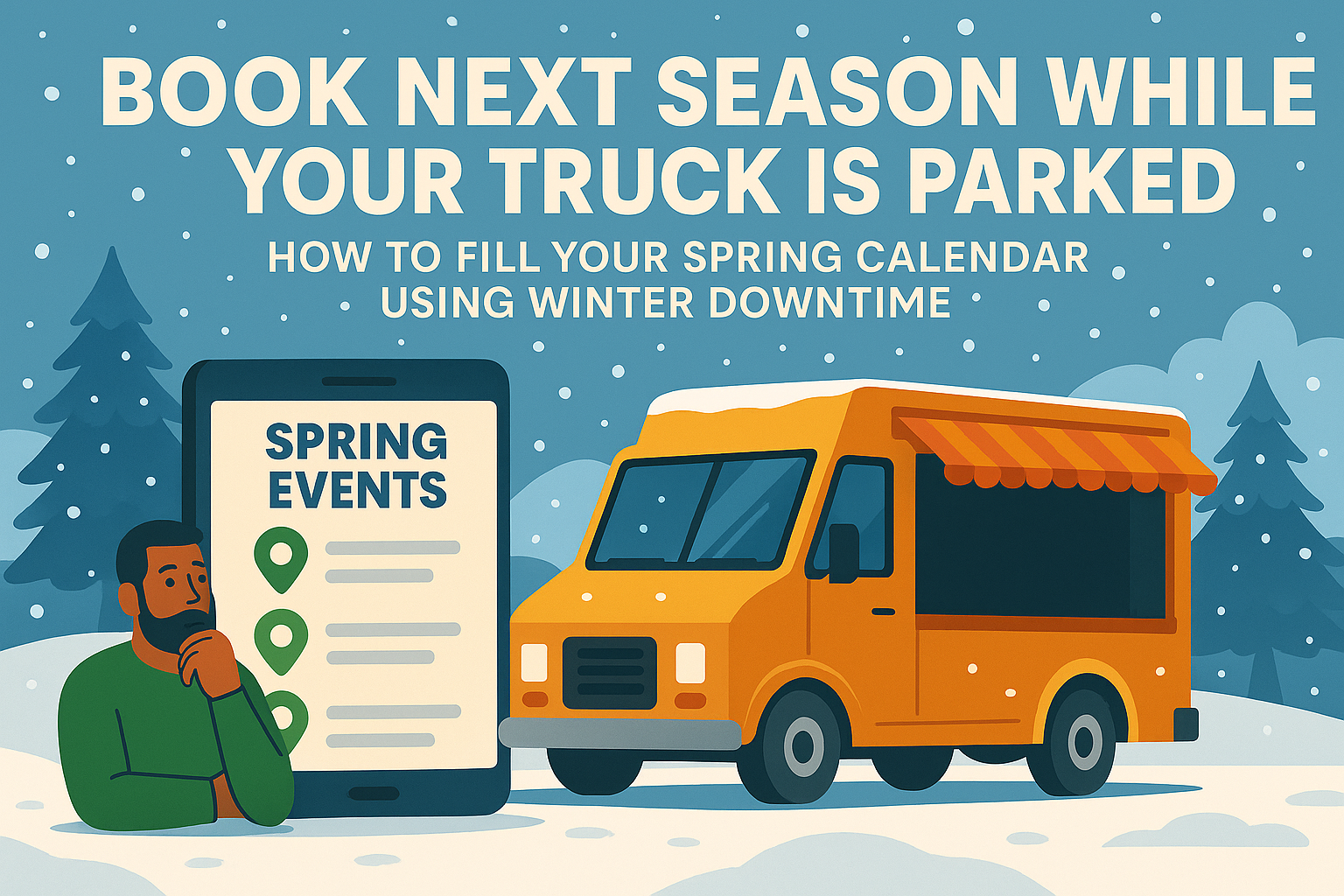 BOOK NEXT SEASON WHILE YOUR TRUCK IS PARKED

HOW TO FILL YOUR SPRING CALENDAR USING WINTER DOWNTIME

SPRING EVENTS